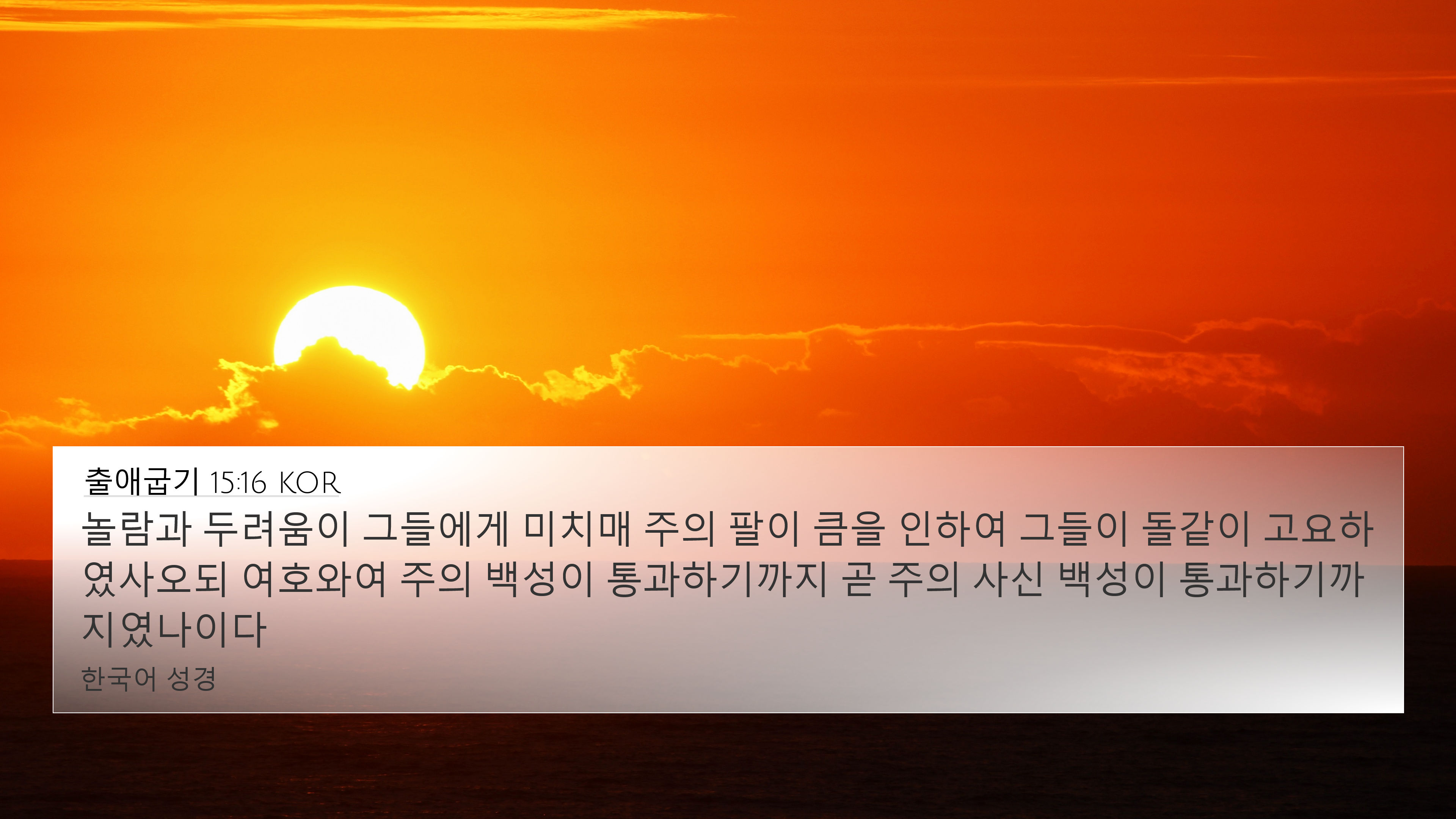 출애굽기 15:16 KOR

놀람과 두려움이 그들에게 미치매 주의 팔이 큼을 인하여 그들이 돌같이 고요하였사오되 여호와여 주의 백성이 통과하기까지 곧 주의 사신 백성이 통과하기까지였나이다

한국어 성경